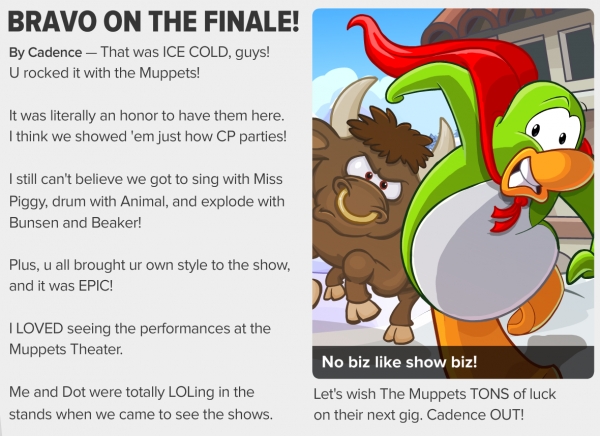 BRAVO ON THE FINALE!

By Cadence — That was ICE COLD, guys! U rocked it with the Muppets!

It was literally an honor to have them here. I think we showed 'em just how CP parties!

I still can't believe we got to sing with Miss Piggy, drum with Animal, and explode with Bunsen and Beaker!

Plus, u all brought ur own style to the show, and it was EPIC!

I LOVED seeing the performances at the Muppets Theater.

Me and Dot were totally LOLing in the stands when we came to see the shows.

No biz like show biz!

Let's wish The Muppets TONS of luck on their next gig. Cadence OUT!